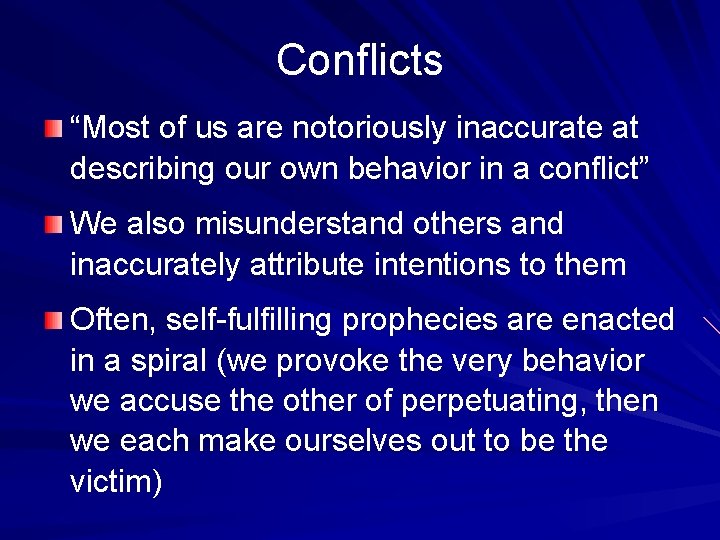 Conflicts

“Most of us are notoriously inaccurate at describing our own behavior in a conflict”

We also misunderstand others and inaccurately attribute intentions to them

Often, self-fulfilling prophecies are enacted in a spiral (we provoke the very behavior we accuse the other of perpetuating, then we each make ourselves out to be the victim)